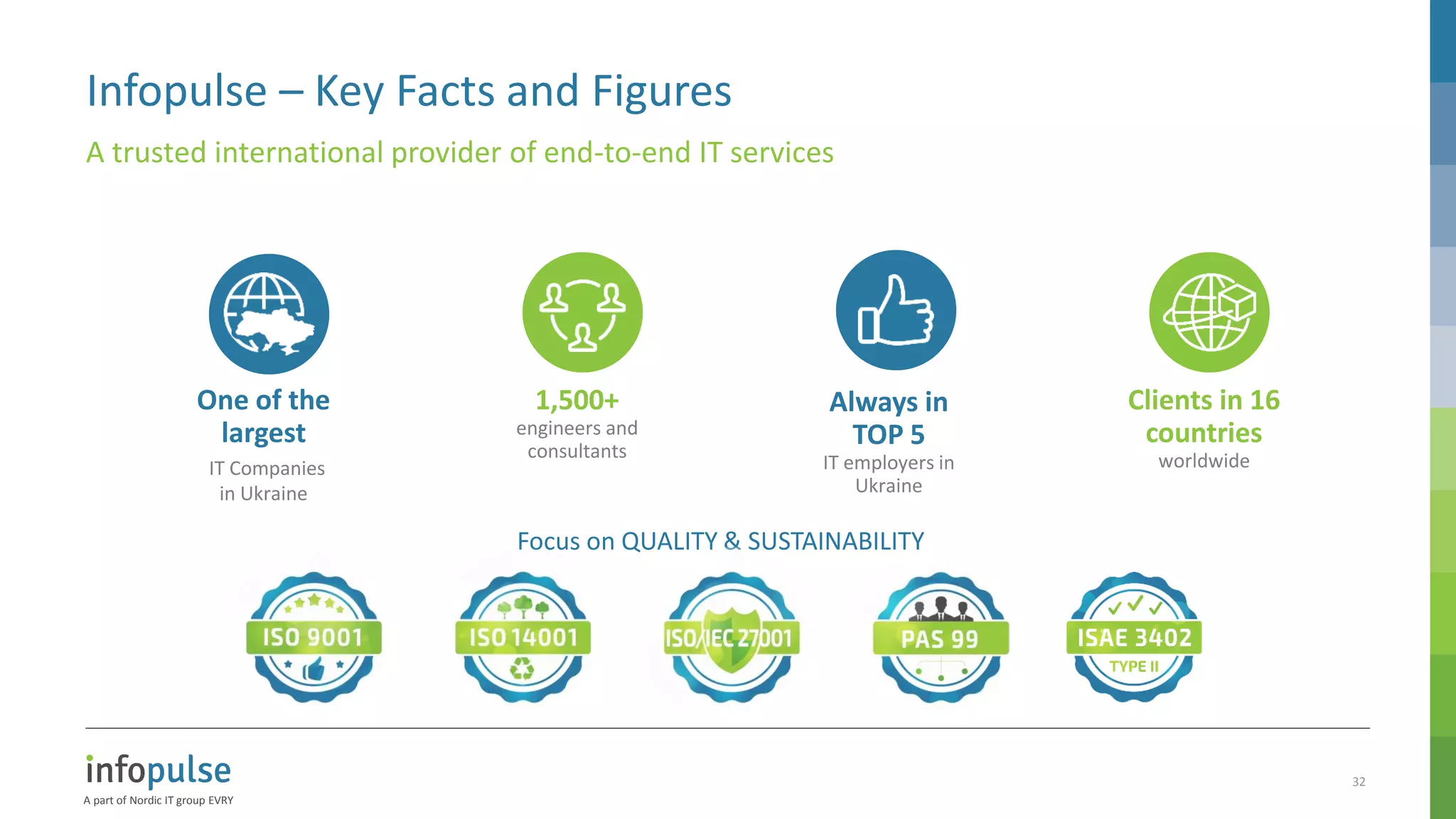 Infopulse – Key Facts and Figures

A trusted international provider of end-to-end IT services

One of the largest

IT Companies in Ukraine

1,500+

engineers and consultants

Always in TOP 5

IT employers in Ukraine

Clients in 16 countries

worldwide

Focus on QUALITY & SUSTAINABILITY

ISO 9001

ISO 14001

ISO/IEC 27001

PAS 99

ISAE 3402

TYPE II

infopulse

A part of Nordic IT group EVRY

32